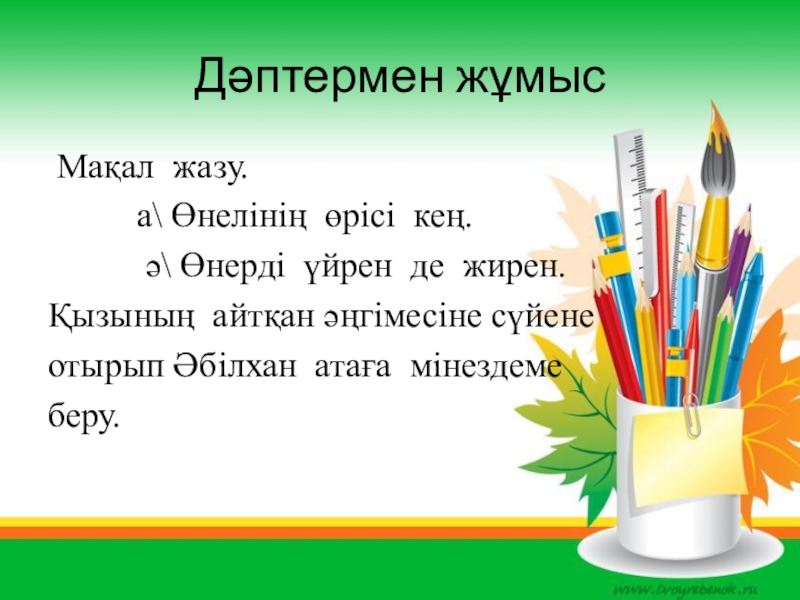 Дәптермен жұмыс

Мақал жазу.

а\ Өнелінің өрісі кең.

ә\ Өнерді үйрен де жирен.

Қызының айтқан әңгімесіне сүйене отырып Әбілхан атаға мінездеме беру.

www.tvoyrebenok.ru